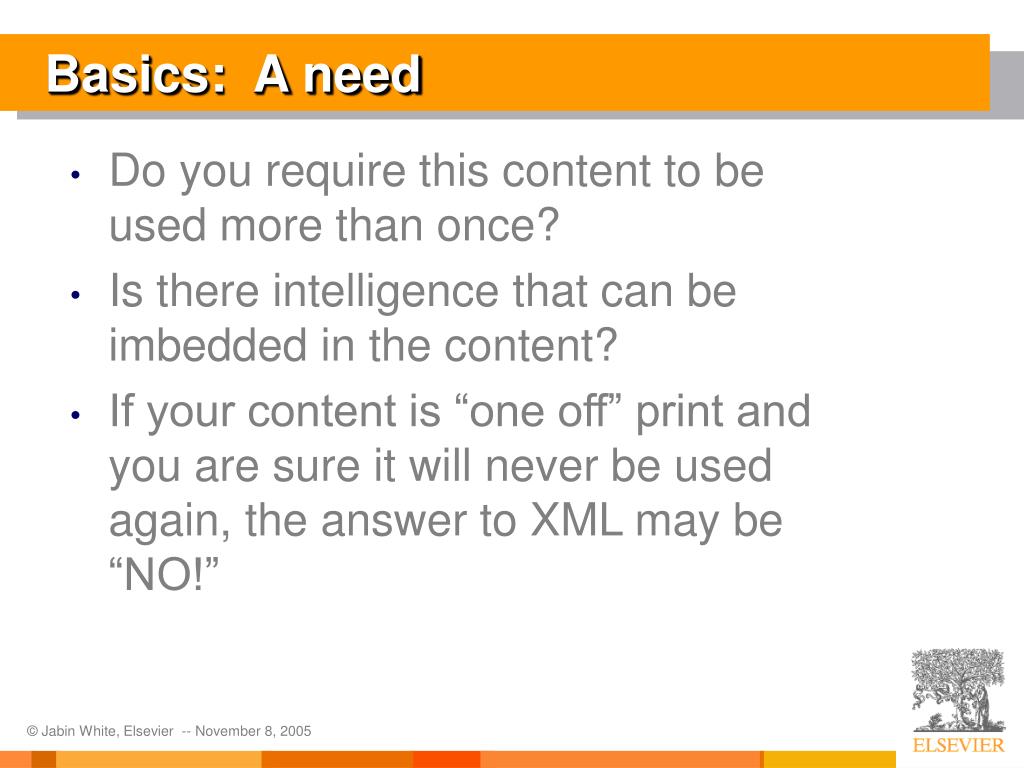 Basics: A need

• Do you require this content to be used more than once?
• Is there intelligence that can be imbedded in the content?
• If your content is “one off” print and you are sure it will never be used again, the answer to XML may be “NO!”

© Jabin White, Elsevier -- November 8, 2005

ELSEVIER